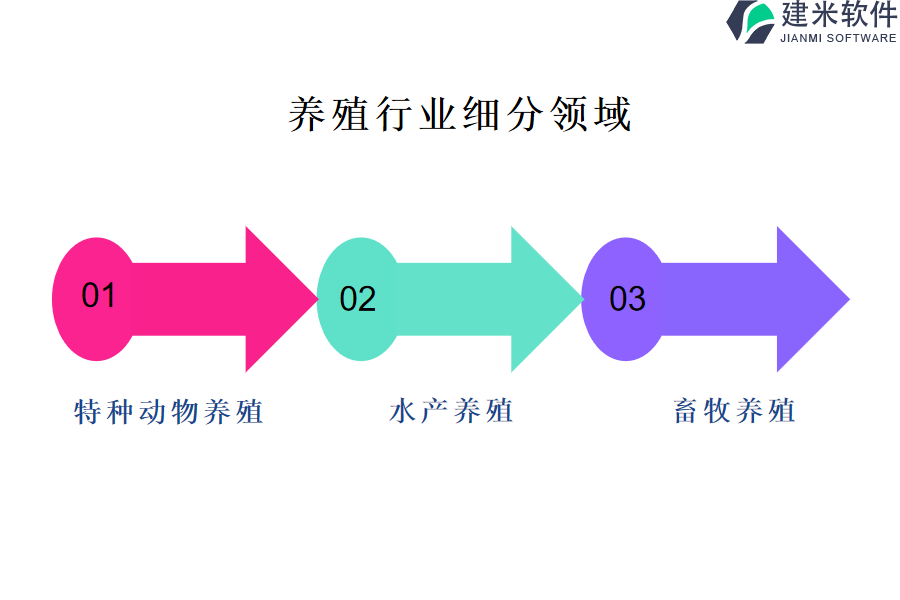 建米软件
JIANMI SOFTWARE

养殖行业细分领域

01

02

03

特种动物养殖

水产养殖

畜牧养殖